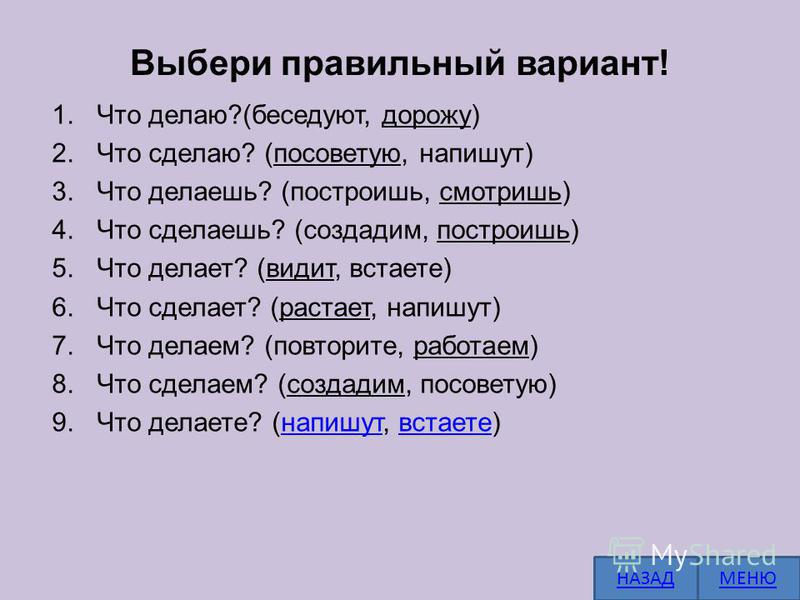 Выбери правильный вариант!

1. Что делаю?(беседуют, дорожу)
2. Что сделаю? (посоветую, напишут)
3. Что делаешь? (построишь, смотришь)
4. Что сделаешь? (создадим, построишь)
5. Что делает? (видит, встаете)
6. Что сделает? (растает, напишут)
7. Что делаем? (повторите, работаем)
8. Что сделаем? (создадим, посоветую)
9. Что делаете? (напишут, встаете)

MyShared

НАЗАД МЕНЮ